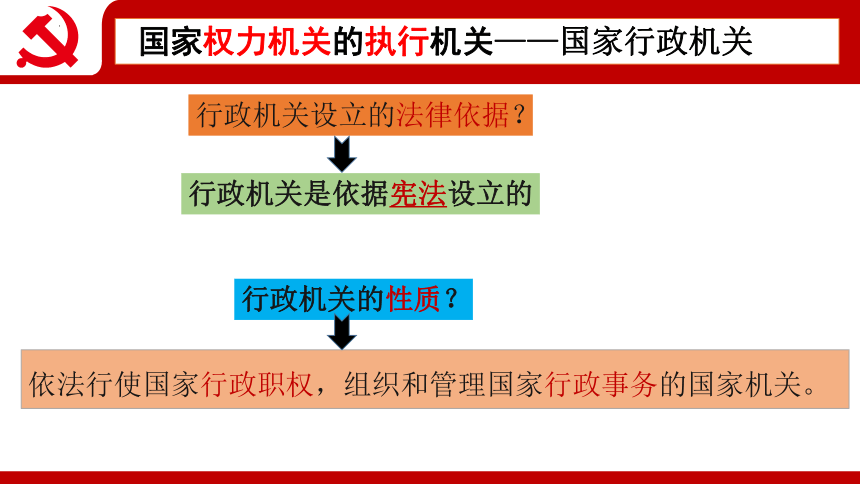 国家权力机关的执行机关——国家行政机关

行政机关设立的法律依据？

行政机关是依据宪法设立的

行政机关的性质？

依法行使国家行政职权，组织和管理国家行政事务的国家机关。